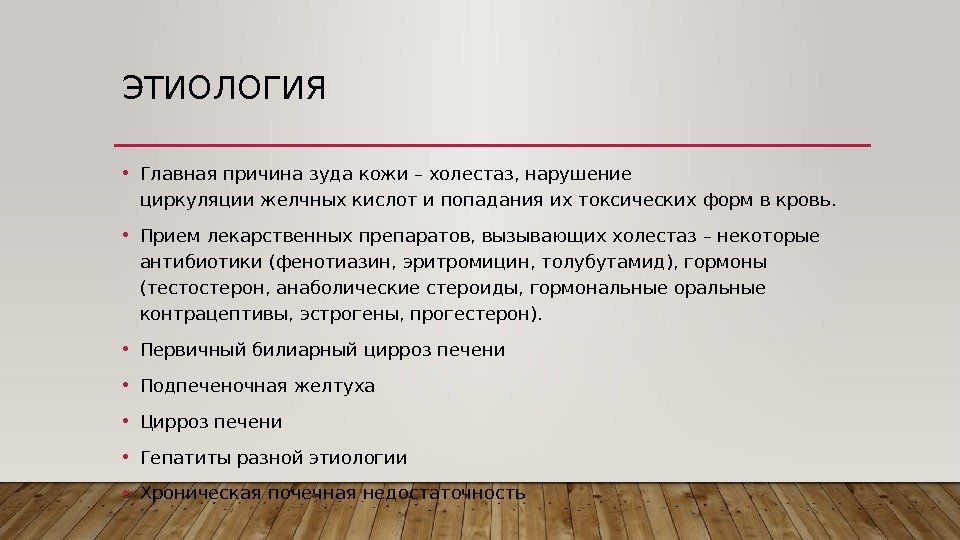 ЭТИОЛОГИЯ

• Главная причина зуда кожи – холестаз, нарушение циркуляции желчных кислот и попадания их токсических форм в кровь.

• Прием лекарственных препаратов, вызывающих холестаз – некоторые антибиотики (фенотиазин, эритромицин, толубутамид), гормоны (тестостерон, анаболические стероиды, гормональные оральные контрацептивы, эстрогены, прогестерон).

• Первичный билиарный цирроз печени

• Подпеченочная желтуха

• Цирроз печени

• Гепатиты разной этиологии

• Хроническая почечная недостаточность